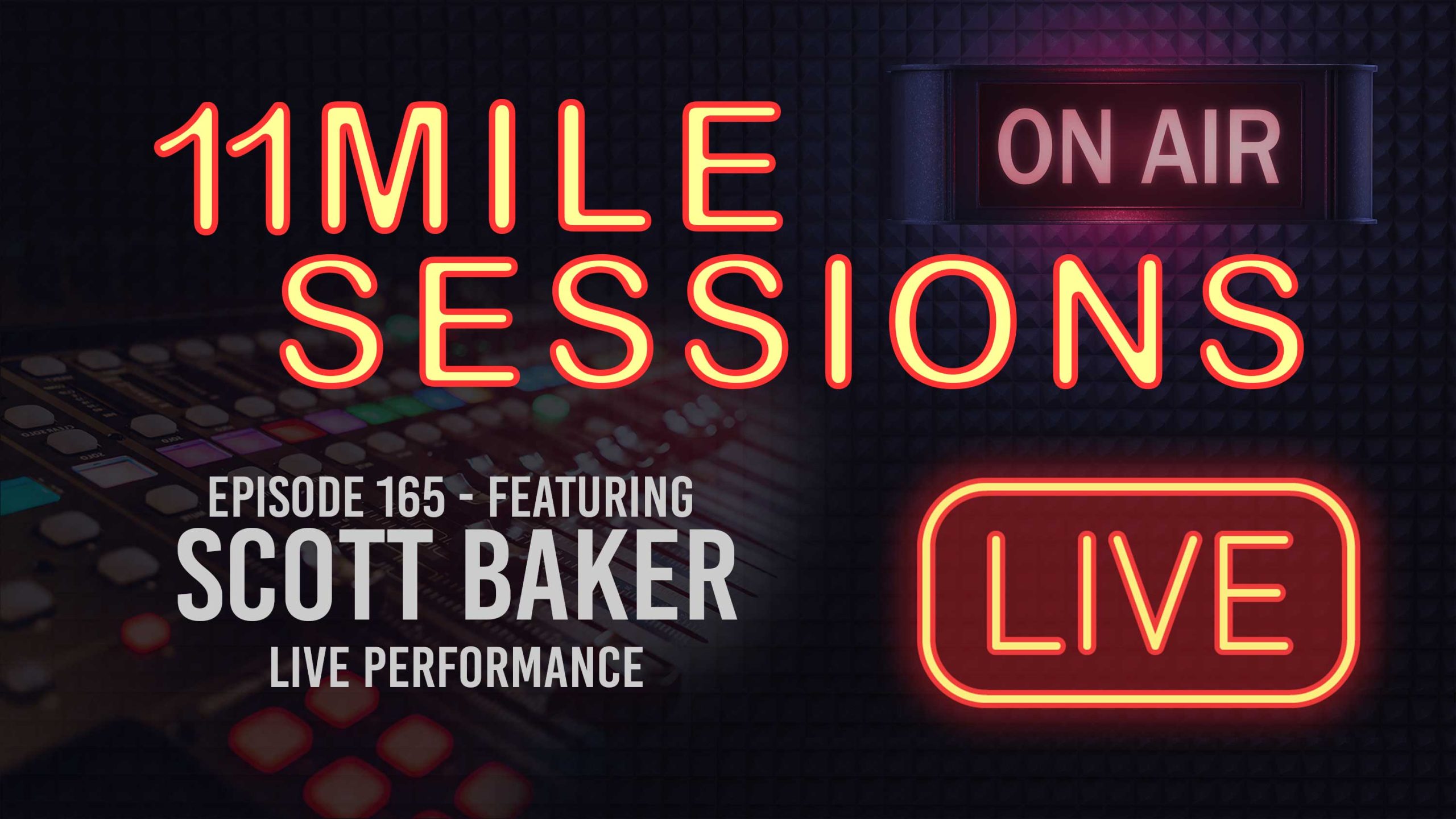 11MILE

ON AIR

SESSIONS

EPISODE 165 - FEATURING
SCOTT BAKER
LIVE PERFORMANCE

LIVE